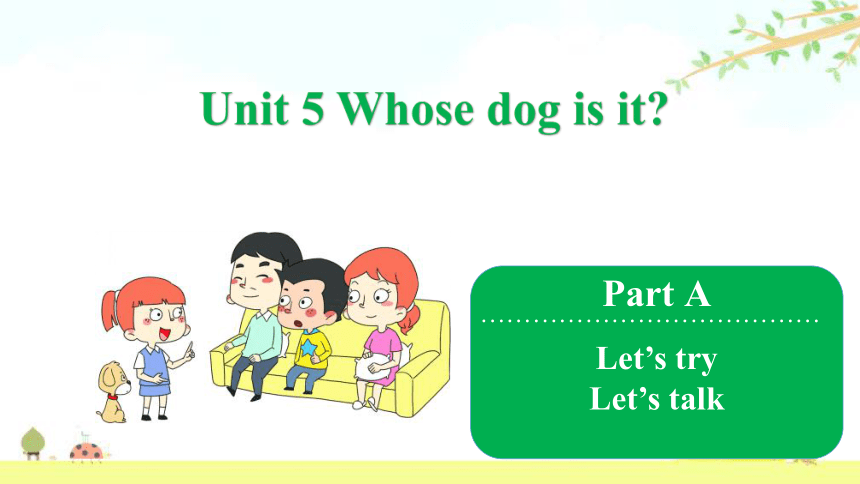 Unit 5 Whose dog is it?

Part A

Let’s try
Let’s talk